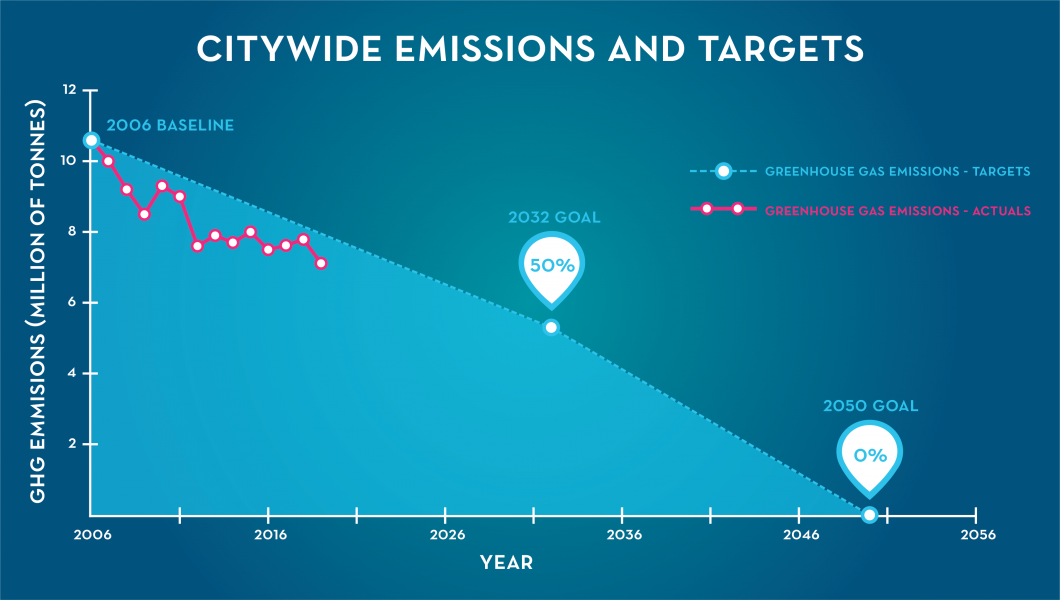 CITYWIDE EMISSIONS AND TARGETS

GHG EMISSIONS (MILLION OF TONNES)

12
10
8
6
4
2

2006 BASELINE

GREENHOUSE GAS EMISSIONS - TARGETS
GREENHOUSE GAS EMISSIONS - ACTUALS

2032 GOAL
50%

2050 GOAL
0%

2006
2016
2026
2036
2046
2056

YEAR